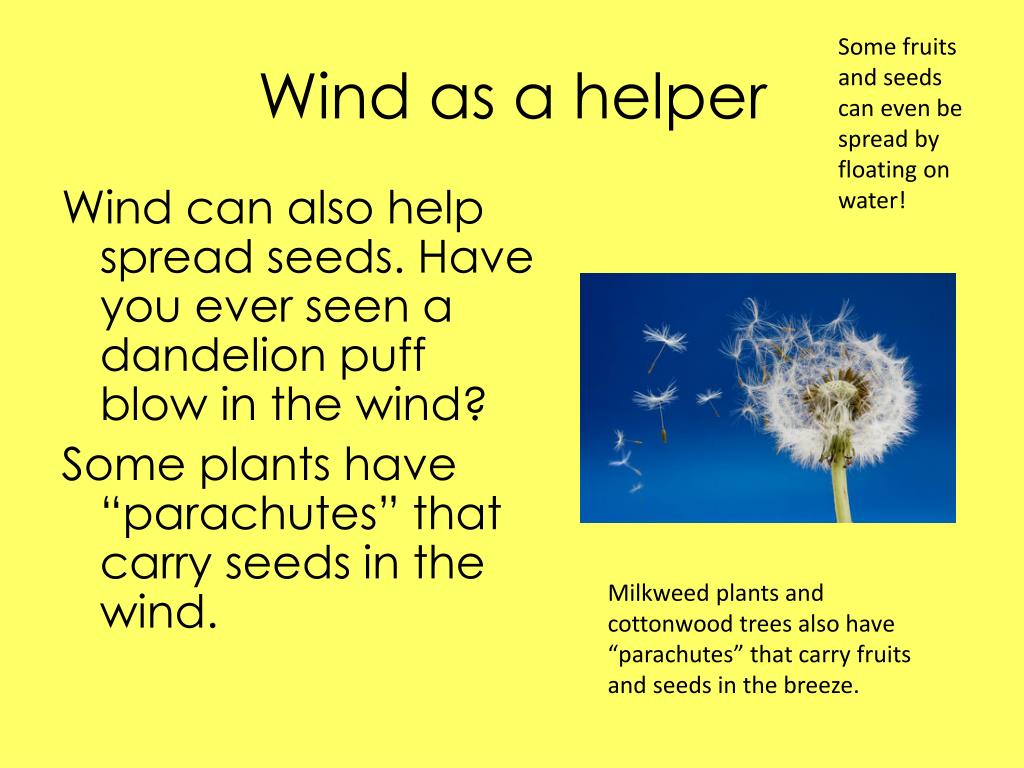 Wind as a helper

Some fruits and seeds can even be spread by floating on water!

Wind can also help spread seeds. Have you ever seen a dandelion puff blow in the wind?

Some plants have “parachutes” that carry seeds in the wind.

Milkweed plants and cottonwood trees also have “parachutes” that carry fruits and seeds in the breeze.